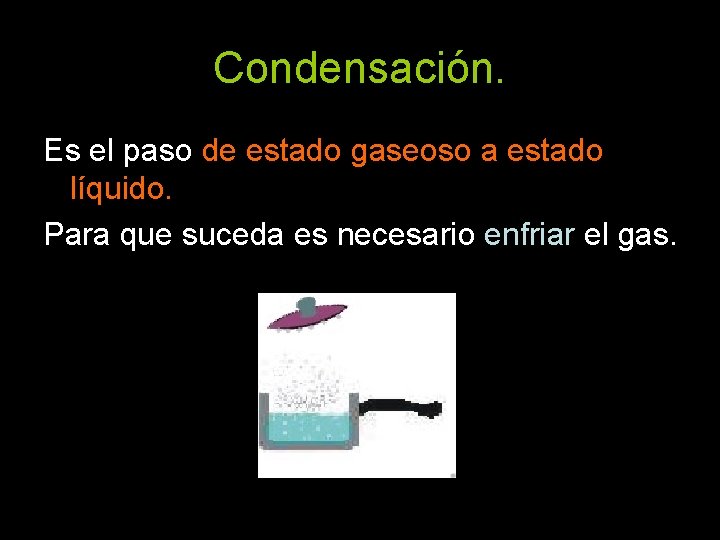 Condensación.

Es el paso de estado gaseoso a estado líquido.

Para que suceda es necesario enfriar el gas.